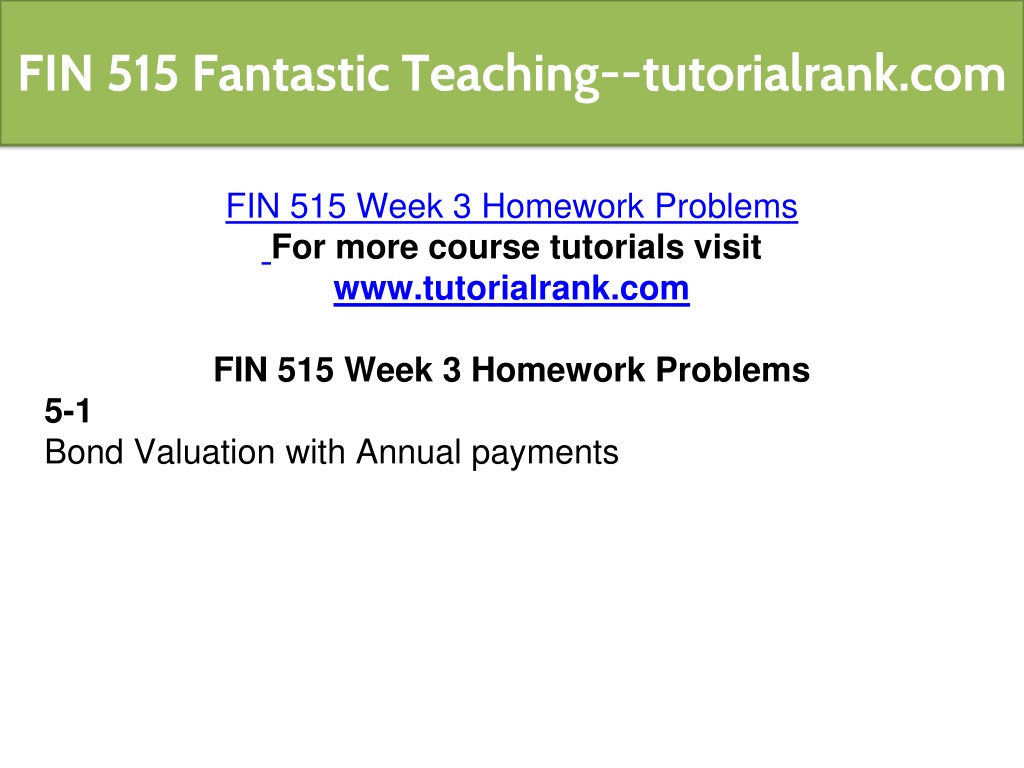 FIN 515 Fantastic Teaching--tutorialrank.com

FIN 515 Week 3 Homework Problems
For more course tutorials visit
www.tutorialrank.com

FIN 515 Week 3 Homework Problems
5-1
Bond Valuation with Annual payments